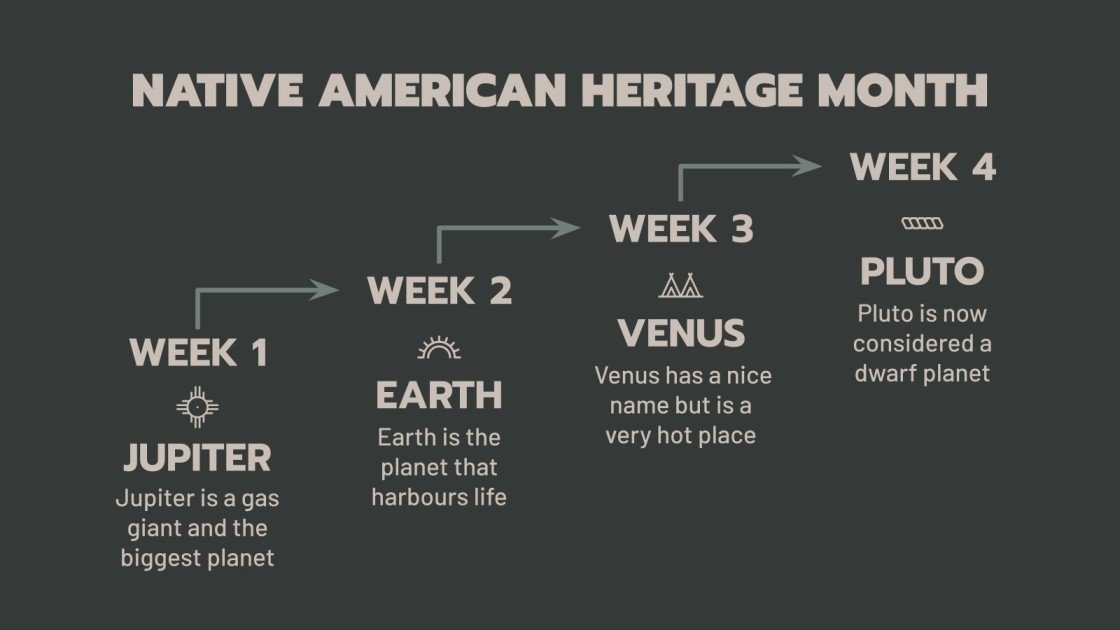 NATIVE AMERICAN HERITAGE MONTH

WEEK 1

JUPITER

Jupiter is a gas giant and the biggest planet

WEEK 2

EARTH

Earth is the planet that harbours life

WEEK 3

VENUS

Venus has a nice name but is a very hot place

WEEK 4

PLUTO

Pluto is now considered a dwarf planet